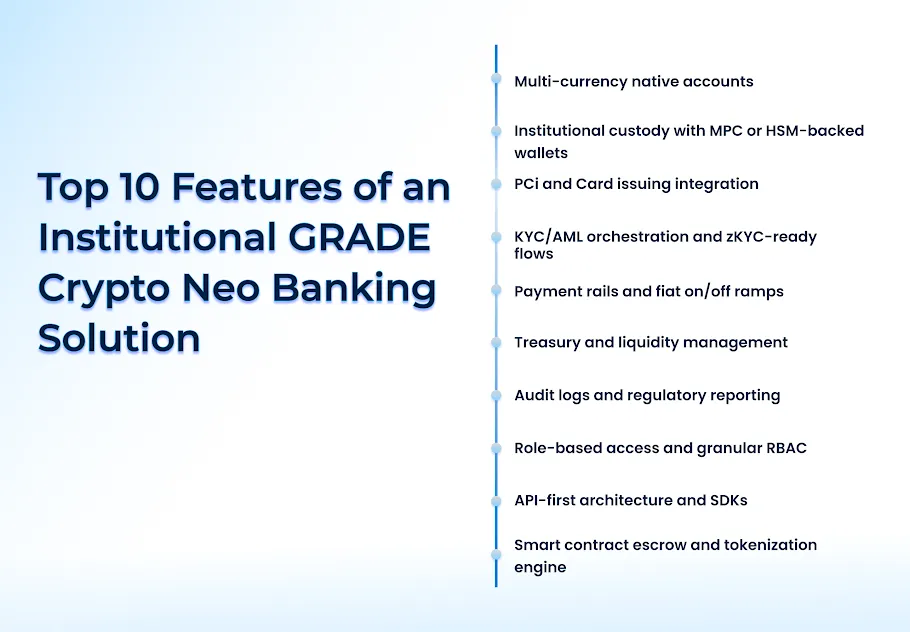 Top 10 Features of an Institutional GRADE Crypto Neo Banking Solution

Multi-currency native accounts

Institutional custody with MPC or HSM-backed wallets

PCi and Card issuing integration

KYC/AML orchestration and zKYC-ready flows

Payment rails and fiat on/off ramps

Treasury and liquidity management

Audit logs and regulatory reporting

Role-based access and granular RBAC

API-first architecture and SDKs

Smart contract escrow and tokenization engine